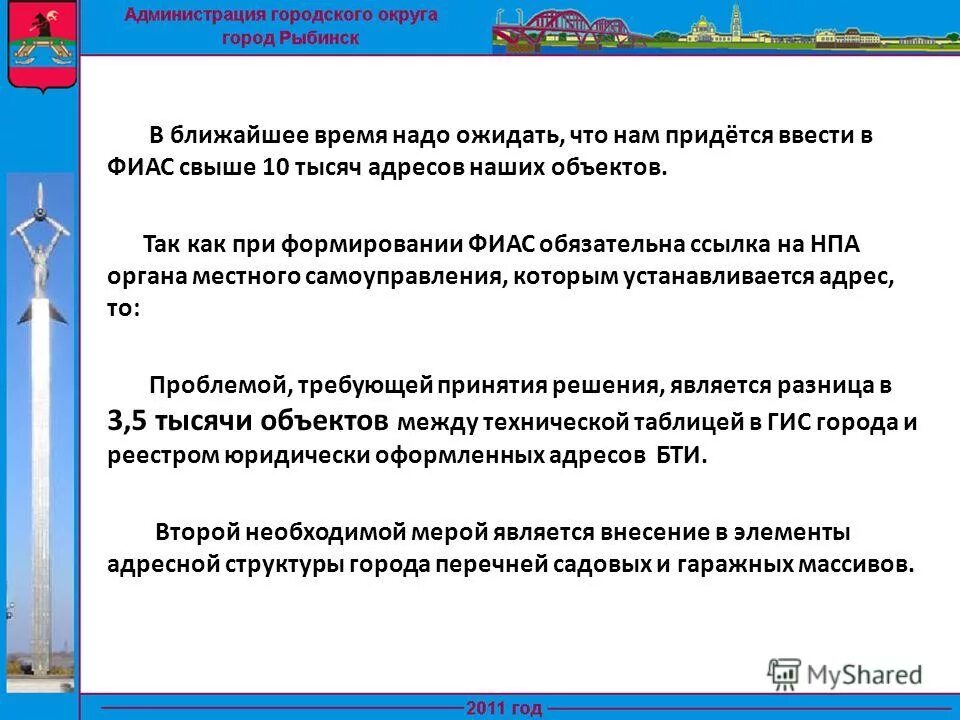 Администрация городского округа
город Рыбинск

В ближайшее время надо ожидать, что нам придётся ввести в ФИАС свыше 10 тысяч адресов наших объектов.

Так как при формировании ФИАС обязательна ссылка на НПА органа местного самоуправления, которым устанавливается адрес, то:

Проблемой, требующей принятия решения, является разница в 3,5 тысячи объектов между технической таблицей в ГИС города и реестром юридически оформленных адресов БТИ.

Второй необходимой мерой является внесение в элементы адресной структуры города перечней садовых и гаражных массивов.

MyShared

2011 год